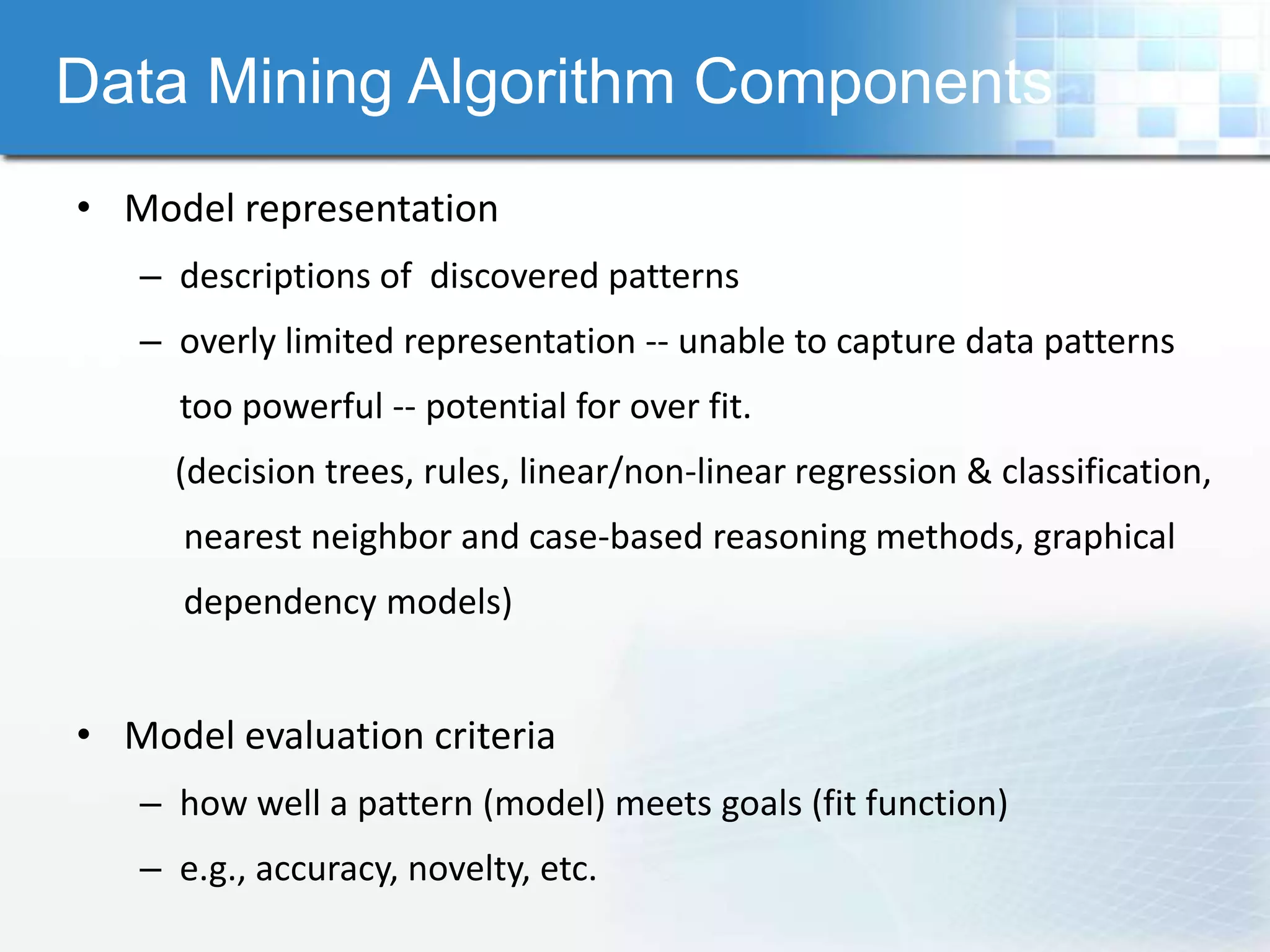 Data Mining Algorithm Components

• Model representation

– descriptions of discovered patterns

– overly limited representation -- unable to capture data patterns

too powerful -- potential for over fit.

(decision trees, rules, linear/non-linear regression & classification, nearest neighbor and case-based reasoning methods, graphical dependency models)

• Model evaluation criteria

– how well a pattern (model) meets goals (fit function)

– e.g., accuracy, novelty, etc.